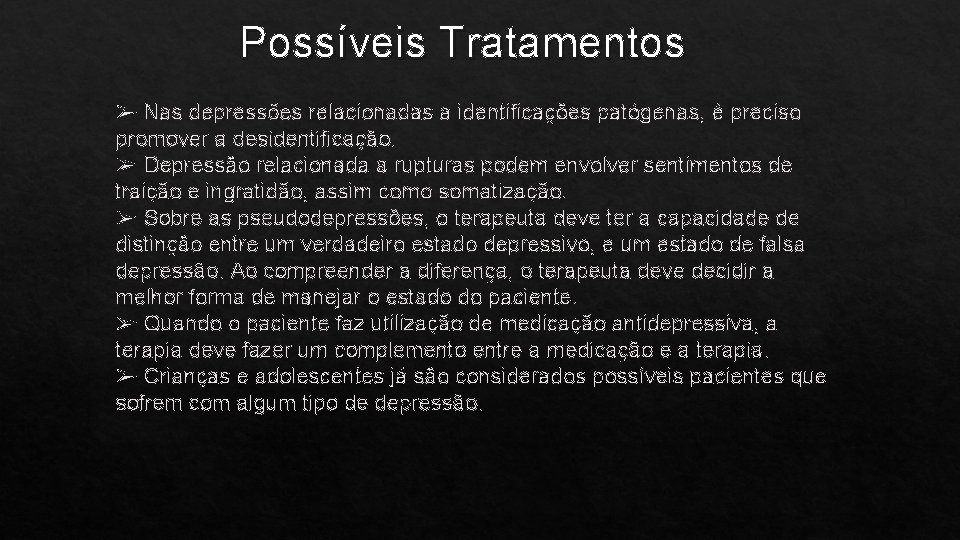 Possíveis Tratamentos

➢ Nas depressões relacionadas a identificações patógenas, é preciso promover a desidentificação.
➢ Depressão relacionada a rupturas podem envolver sentimentos de traição e ingratidão, assim como somatização.
➢ Sobre as pseudodepressões, o terapeuta deve ter a capacidade de distinção entre um verdadeiro estado depressivo, e um estado de falsa depressão. Ao compreender a diferença, o terapeuta deve decidir a melhor forma de manejar o estado do paciente.
➢ Quando o paciente faz utilização de medicação antidepressiva, a terapia deve fazer um complemento entre a medicação e a terapia.
➢ Crianças e adolescentes já são considerados possíveis pacientes que sofrem com algum tipo de depressão.